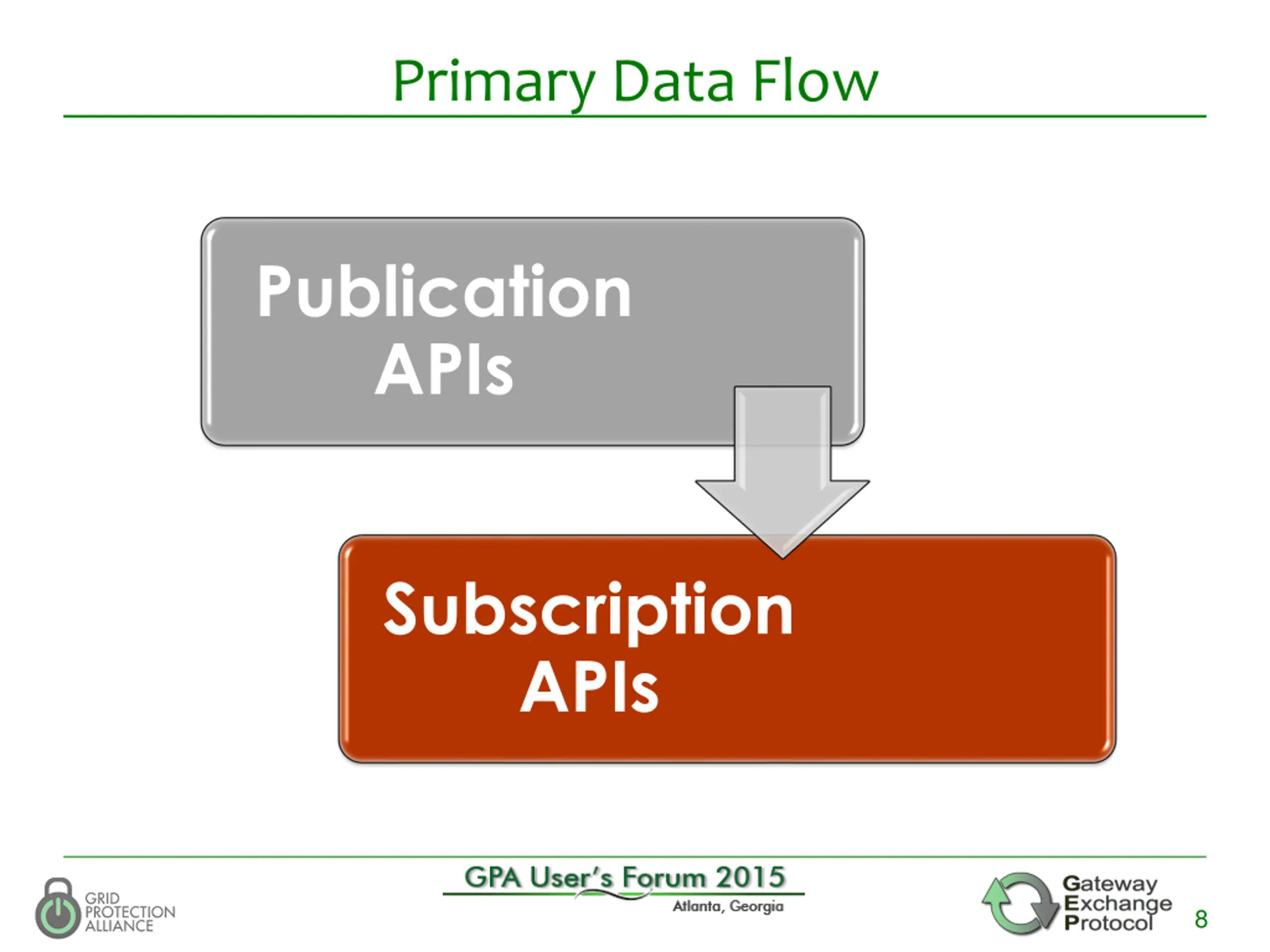 Primary Data Flow

Publication APIs

Subscription APIs

GRID PROTECTION ALLIANCE

GPA User's Forum 2015
Atlanta, Georgia

Gateway Exchange Protocol

8